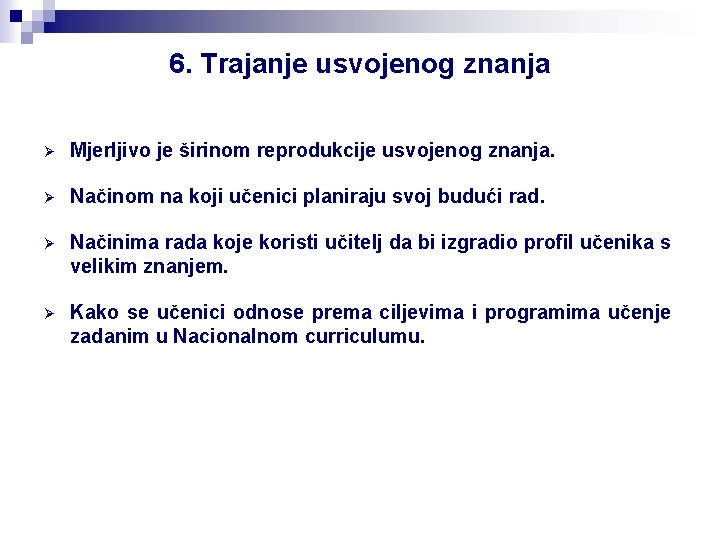 6. Trajanje usvojenog znanja

➢ Mjerljivo je širinom reprodukcije usvojenog znanja.

➢ Načinom na koji učenici planiraju svoj budući rad.

➢ Načinima rada koje koristi učitelj da bi izgradio profil učenika s velikim znanjem.

➢ Kako se učenici odnose prema ciljevima i programima učenje zadanim u Nacionalnom curriculumu.